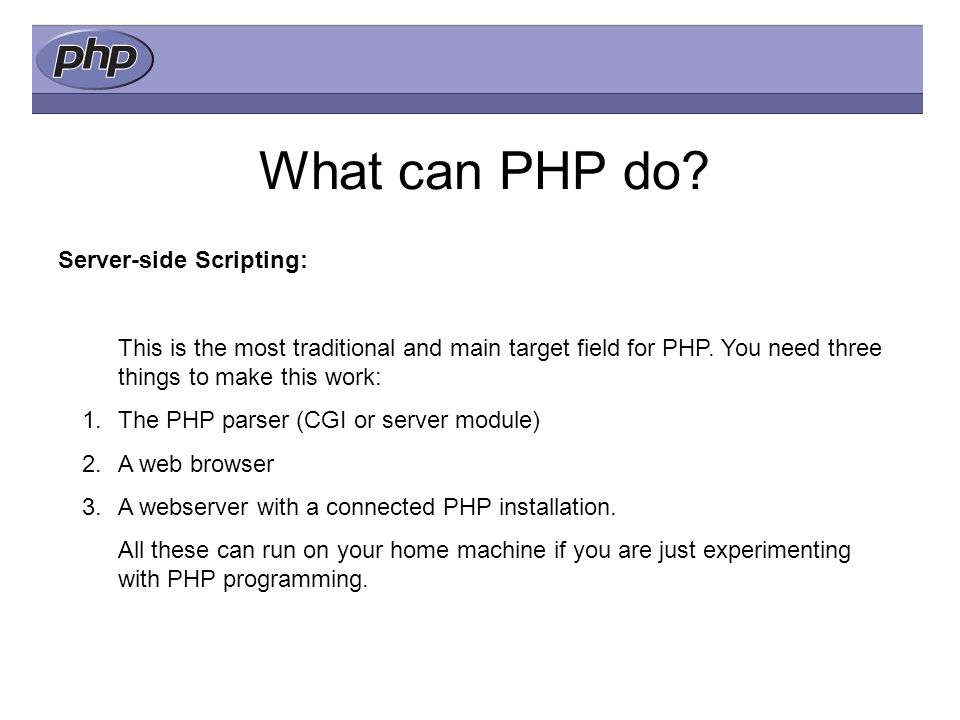 php

What can PHP do?

Server-side Scripting:

This is the most traditional and main target field for PHP. You need three things to make this work:

1. The PHP parser (CGI or server module)

2. A web browser

3. A webserver with a connected PHP installation.

All these can run on your home machine if you are just experimenting with PHP programming.